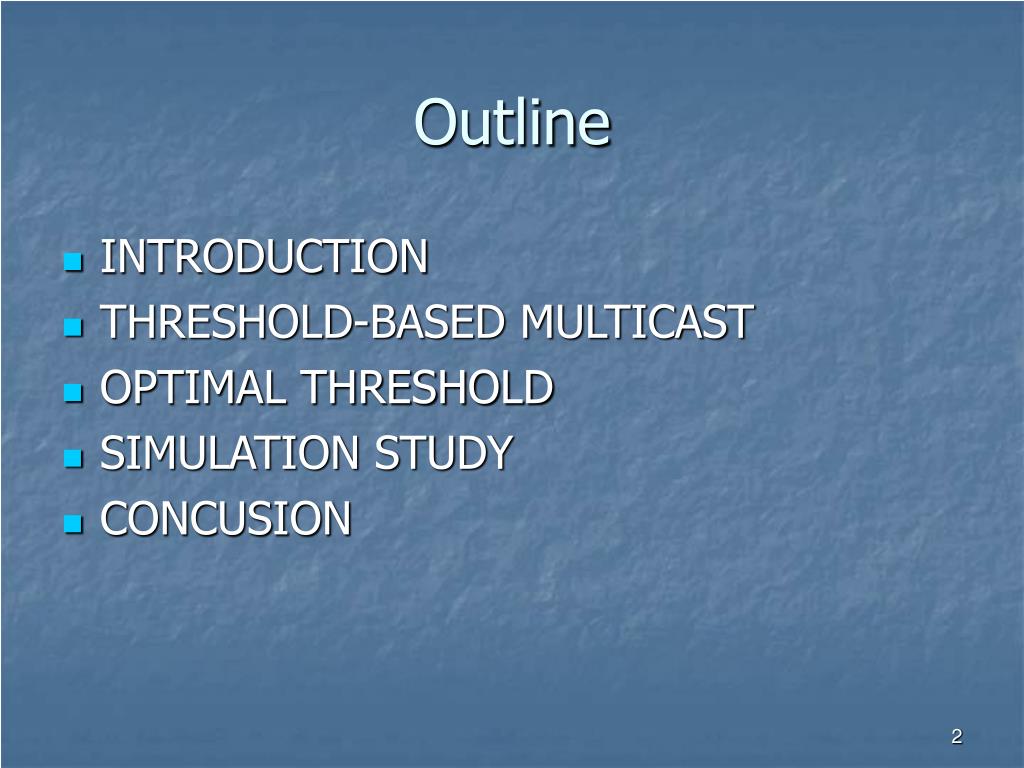 Outline

- INTRODUCTION
- THRESHOLD-BASED MULTICAST
- OPTIMAL THRESHOLD
- SIMULATION STUDY
- CONCUSION

2